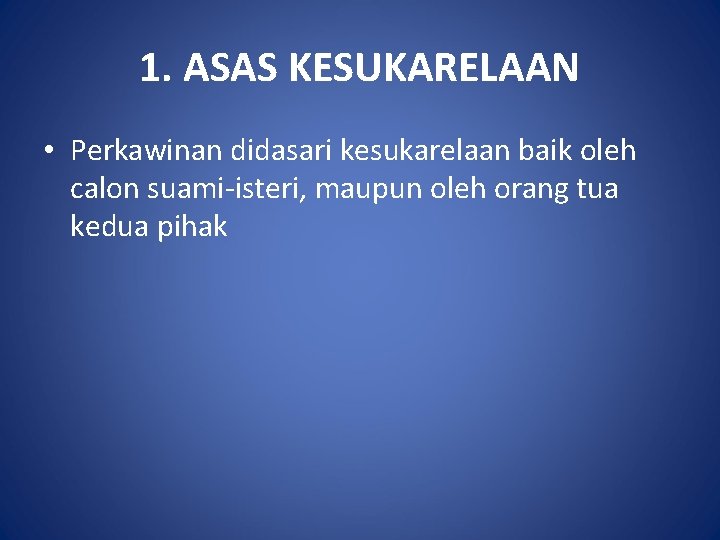 1. ASAS KESUKARELAAN

• Perkawinan didasari kesukarelaan baik oleh calon suami-isteri, maupun oleh orang tua kedua pihak